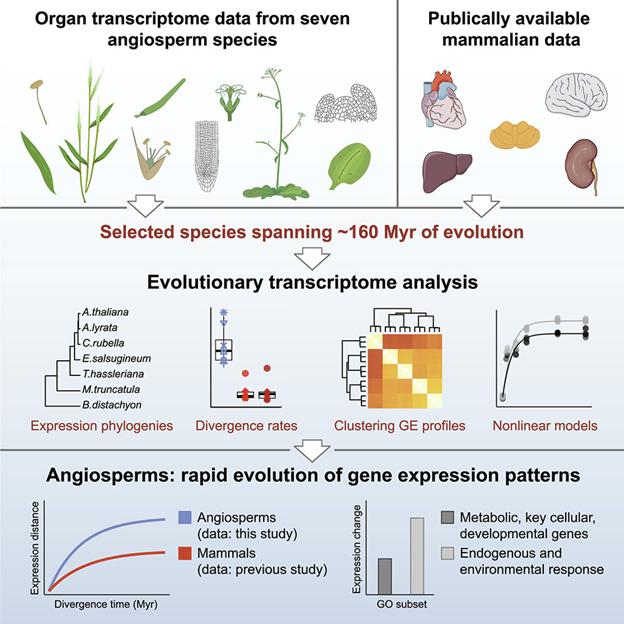 Organ transcriptome data from seven angiosperm species

Publically available mammalian data

Selected species spanning ~160 Myr of evolution

Evolutionary transcriptome analysis

A.thaliana
A.lyrata
C.rubella
E.salsugineum
T.hassleriana
M.truncatula
B.distachyon

Expression phylogenies

Divergence rates

Clustering GE profiles

Nonlinear models

Angiosperms: rapid evolution of gene expression patterns

Expression distance

Divergence time (Myr)

Angiosperms (data: this study)

Mammals (data: previous study)

Expression change

GO subset

Metabolic, key cellular, developmental genes

Endogenous and environmental response